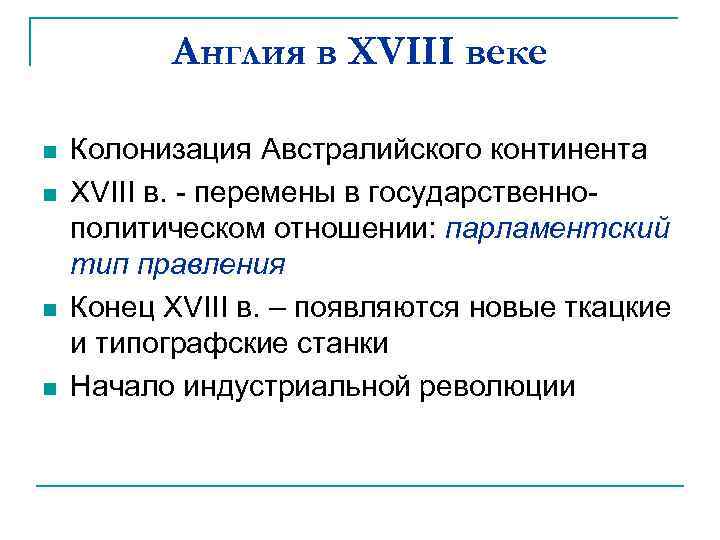 Англия в XVIII веке

Колонизация Австралийского континента

XVIII в. - перемены в государственно-политическом отношении: парламентский тип правления

Конец XVIII в. – появляются новые ткацкие и типографские станки

Начало индустриальной революции